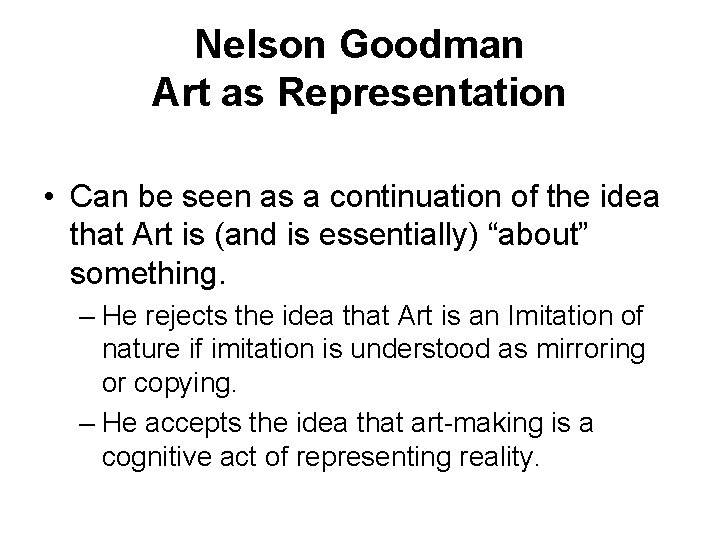 Nelson Goodman
Art as Representation

• Can be seen as a continuation of the idea that Art is (and is essentially) “about” something.

– He rejects the idea that Art is an Imitation of nature if imitation is understood as mirroring or copying.

– He accepts the idea that art-making is a cognitive act of representing reality.